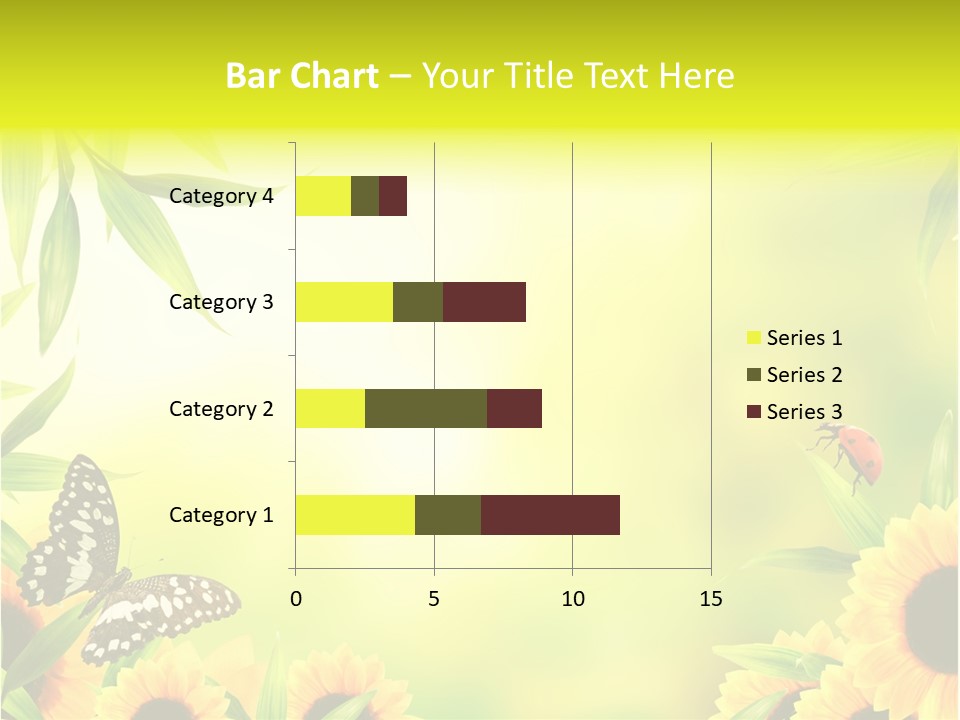 Bar Chart – Your Title Text Here

Category 4
Category 3
Category 2
Category 1

0
5
10
15

Series 1
Series 2
Series 3